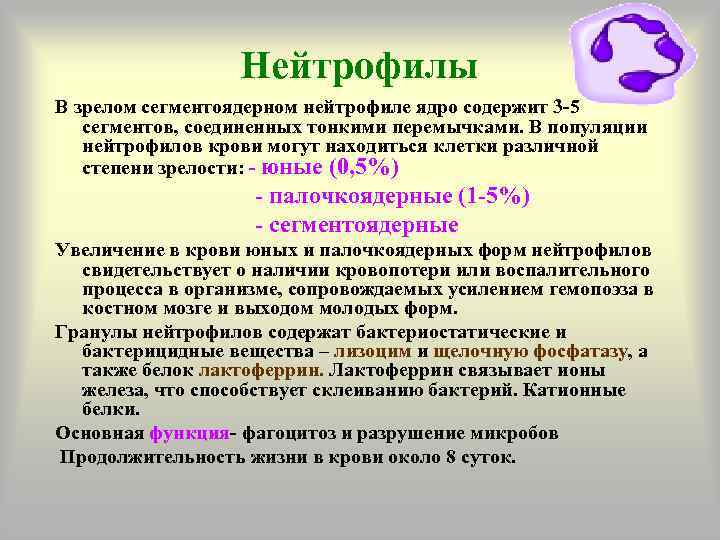 Нейтрофилы

В зрелом сегментоядерном нейтрофиле ядро содержит 3-5 сегментов, соединенных тонкими перемычками. В популяции нейтрофилов крови могут находиться клетки различной степени зрелости: - юные (0,5%)

- палочкоядерные (1-5%)

- сегментоядерные

Увеличение в крови юных и палочкоядерных форм нейтрофилов свидетельствует о наличии кровопотери или воспалительного процесса в организме, сопровождаемых усилением гемопоэза в костном мозге и выходом молодых форм.

Гранулы нейтрофилов содержат бактериостатические и бактерицидные вещества – лизоцим и щелочную фосфатазу, а также белок лактоферрин. Лактоферрин связывает ионы железа, что способствует склеиванию бактерий. Катионные белки.

Основная функция- фагоцитоз и разрушение микробов

Продолжительность жизни в крови около 8 суток.